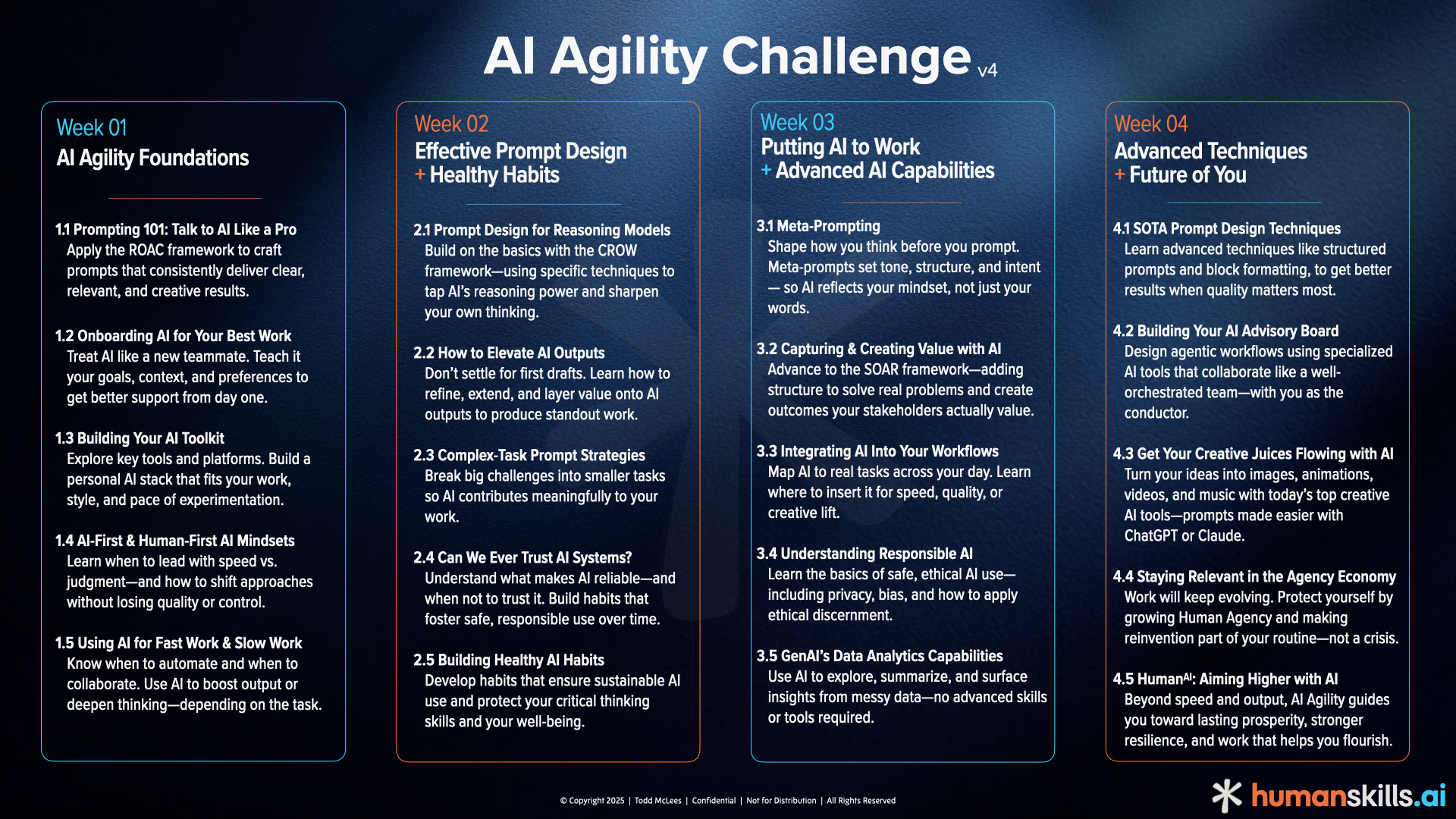 AI Agility Challenge v4

Week 01
AI Agility Foundations

1.1 Prompting 101: Talk to AI Like a Pro
Apply the ROAC framework to craft prompts that consistently deliver clear, relevant, and creative results.

1.2 Onboarding AI for Your Best Work
Treat AI like a new teammate. Teach it your goals, context, and preferences to get better support from day one.

1.3 Building Your AI Toolkit
Explore key tools and platforms. Build a personal AI stack that fits your work, style, and pace of experimentation.

1.4 AI-First & Human-First AI Mindsets
Learn when to lead with speed vs. judgment—and how to shift approaches without losing quality or control.

1.5 Using AI for Fast Work & Slow Work
Know when to automate and when to collaborate. Use AI to boost output or deepen thinking—depending on the task.

Week 02
Effective Prompt Design + Healthy Habits

2.1 Prompt Design for Reasoning Models
Build on the basics with the CROW framework—using specific techniques to tap AI's reasoning power and sharpen your own thinking.

2.2 How to Elevate AI Outputs
Don't settle for first drafts. Learn how to refine, extend, and layer value onto AI outputs to produce standout work.

2.3 Complex-Task Prompt Strategies
Break big challenges into smaller tasks so AI contributes meaningfully to your work.

2.4 Can We Ever Trust AI Systems?
Understand what makes AI reliable—and when not to trust it. Build habits that foster safe, responsible use over time.

2.5 Building Healthy AI Habits
Develop habits that ensure sustainable AI use and protect your critical thinking skills and your well-being.

Week 03
Putting AI to Work + Advanced AI Capabilities

3.1 Meta-Prompting
Shape how you think before you prompt. Meta-prompts set tone, structure, and intent — so AI reflects your mindset, not just your words.

3.2 Capturing & Creating Value with AI
Advance to the SOAR framework—adding structure to solve real problems and create outcomes your stakeholders actually value.

3.3 Integrating AI Into Your Workflows
Map AI to real tasks across your day. Learn where to insert it for speed, quality, or creative lift.

3.4 Understanding Responsible AI
Learn the basics of safe, ethical AI use—including privacy, bias, and how to apply ethical discernment.

3.5 GenAI's Data Analytics Capabilities
Use AI to explore, summarize, and surface insights from messy data—no advanced skills or tools required.

Week 04
Advanced Techniques + Future of You

4.1 SOTA Prompt Design Techniques
Learn advanced techniques like structured prompts and block formatting, to get better results when quality matters most.

4.2 Building Your AI Advisory Board
Design agentic workflows using specialized AI tools that collaborate like a well-orchestrated team—with you as the conductor.

4.3 Get Your Creative Juices Flowing with AI
Turn your ideas into images, animations, videos, and music with today's top creative AI tools—prompts made easier with ChatGPT or Claude.

4.4 Staying Relevant in the Agency Economy
Work will keep evolving. Protect yourself by growing Human Agency and making reinvention part of your routine—not a crisis.

4.5 Human$^{AI}$: Aiming Higher with AI
Beyond speed and output, AI Agility guides you toward lasting prosperity, stronger resilience, and work that helps you flourish.

© Copyright 2025 | Todd McLees | Confidential | Not for Distribution | All Rights Reserved

humanskills.ai